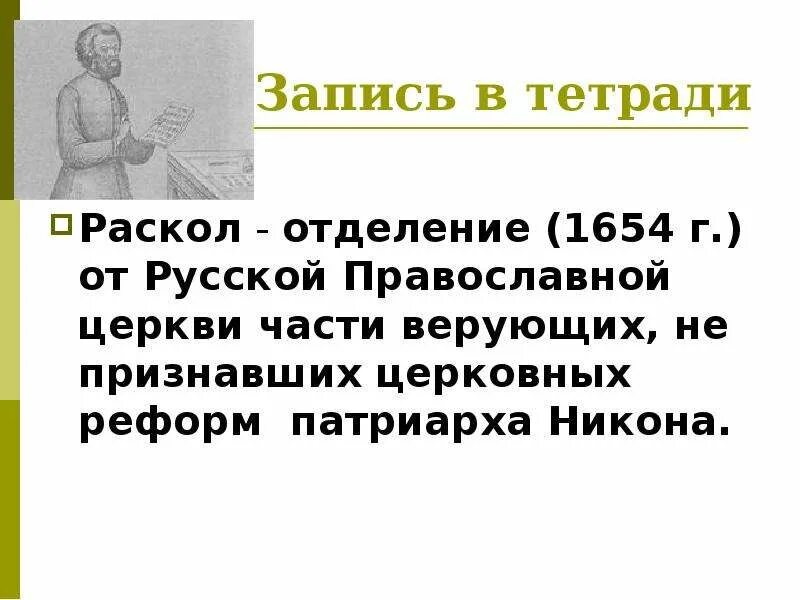 Запись в тетради

Раскол - отделение (1654 г.) от Русской Православной церкви части верующих, не признавших церковных реформ патриарха Никона.